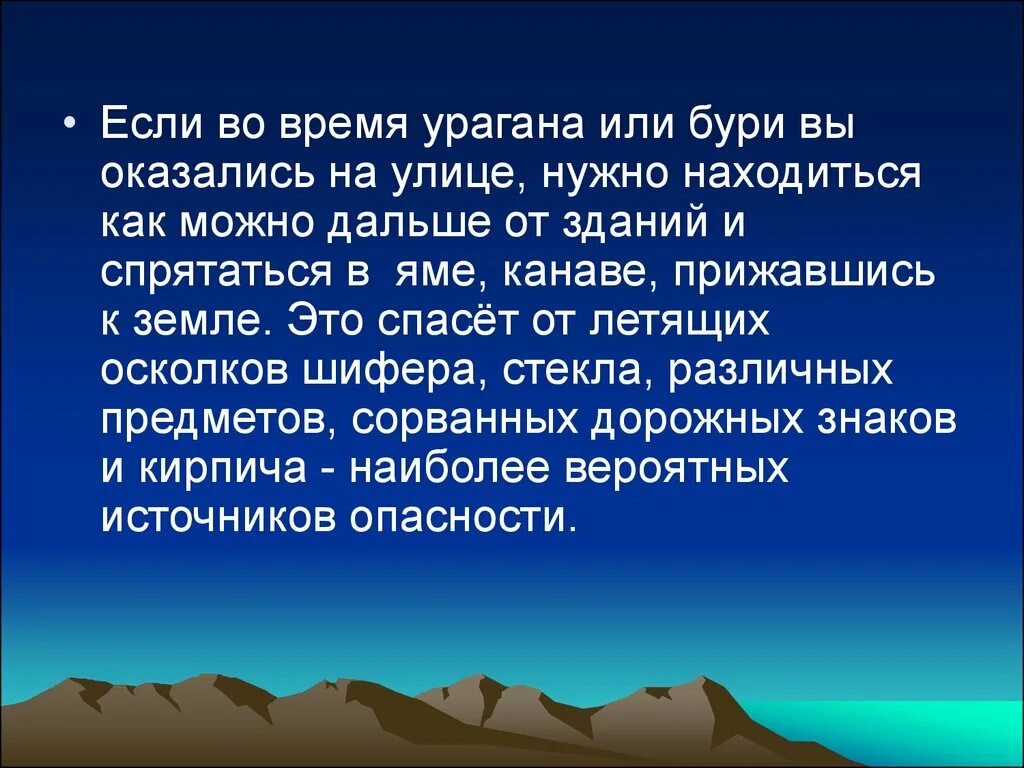 • Если во время урагана или бури вы оказались на улице, нужно находиться как можно дальше от зданий и спрятаться в яме, канаве, прижавшись к земле. Это спасёт от летящих осколков шифера, стекла, различных предметов, сорванных дорожных знаков и кирпича - наиболее вероятных источников опасности.